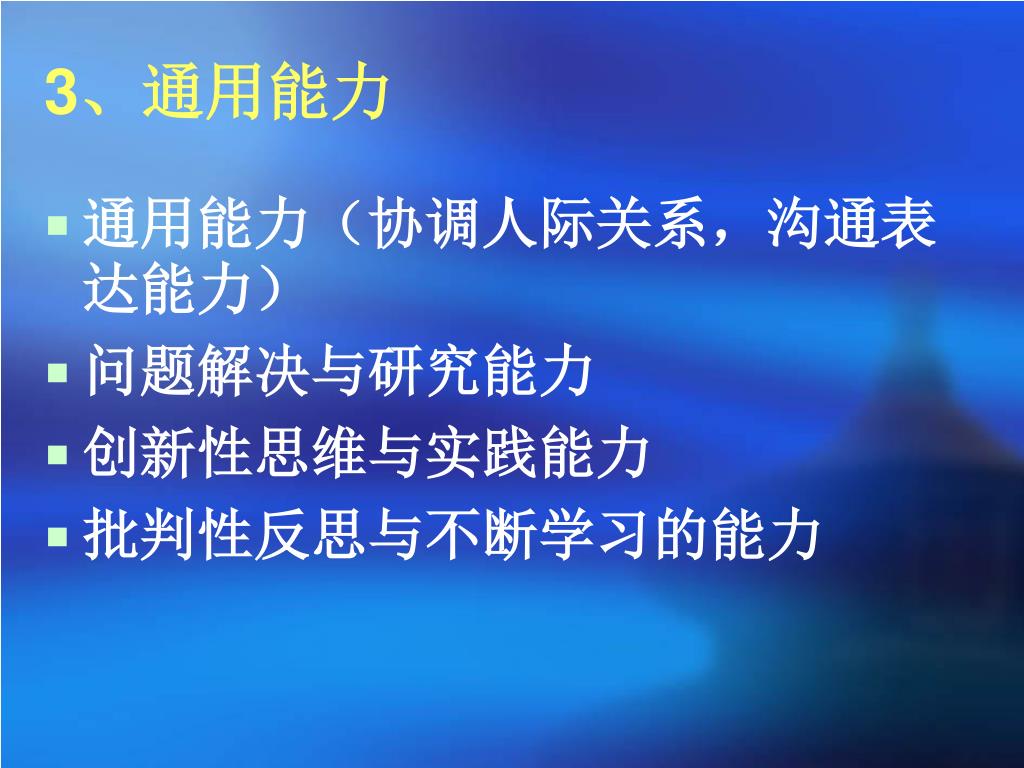 3、通用能力

- 通用能力（协调人际关系，沟通表达能力）
- 问题解决与研究能力
- 创新性思维与实践能力
- 批判性反思与不断学习的能力